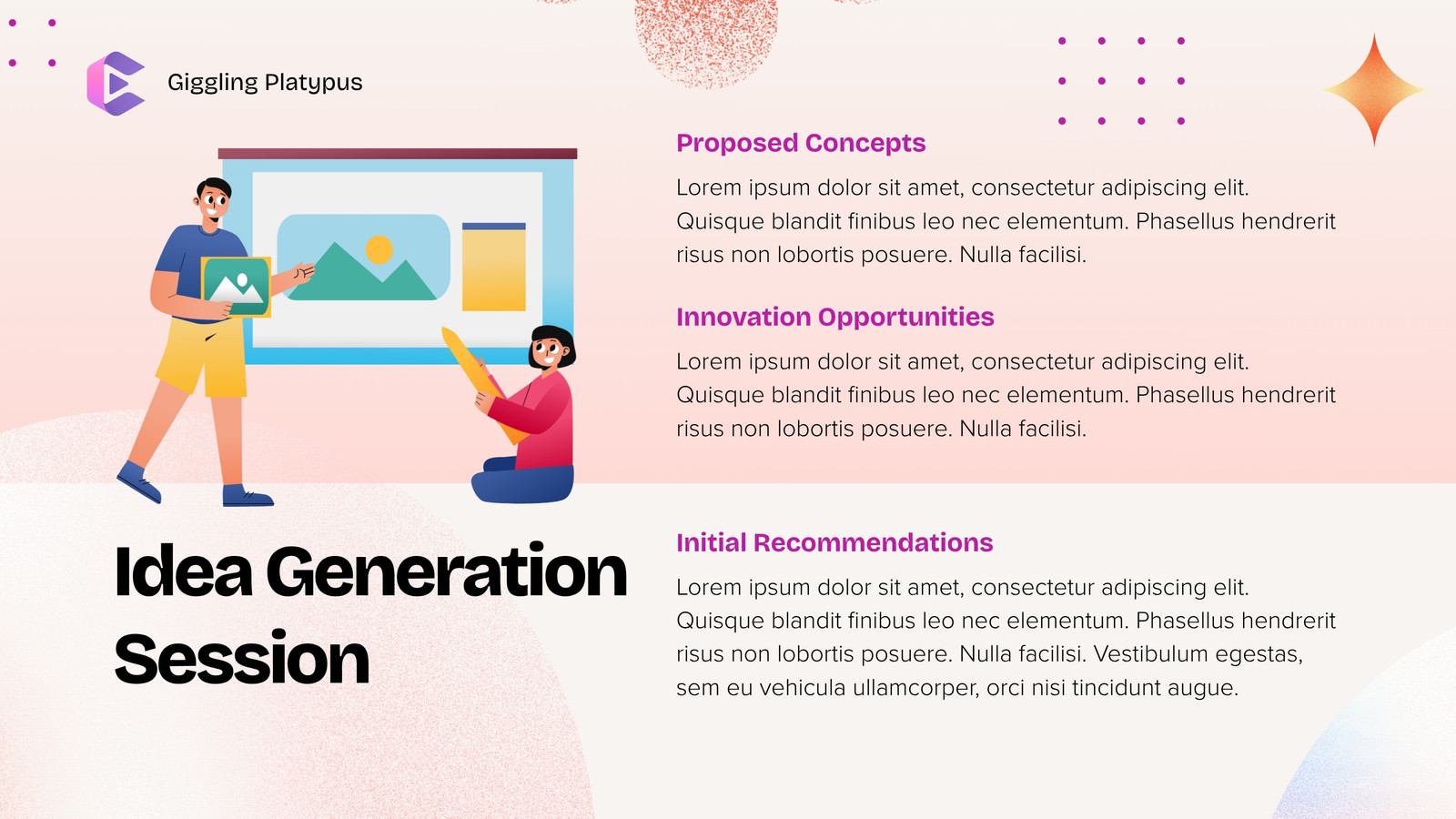 Giggling Platypus

Idea Generation Session

Proposed Concepts

Lorem ipsum dolor sit amet, consectetur adipiscing elit. Quisque blandit finibus leo nec elementum. Phasellus hendrerit risus non lobortis posuere. Nulla facilisi.

Innovation Opportunities

Lorem ipsum dolor sit amet, consectetur adipiscing elit. Quisque blandit finibus leo nec elementum. Phasellus hendrerit risus non lobortis posuere. Nulla facilisi.

Initial Recommendations

Lorem ipsum dolor sit amet, consectetur adipiscing elit. Quisque blandit finibus leo nec elementum. Phasellus hendrerit risus non lobortis posuere. Nulla facilisi. Vestibulum egestas, sem eu vehicula ullamcorper, orci nisi tincidunt augue.